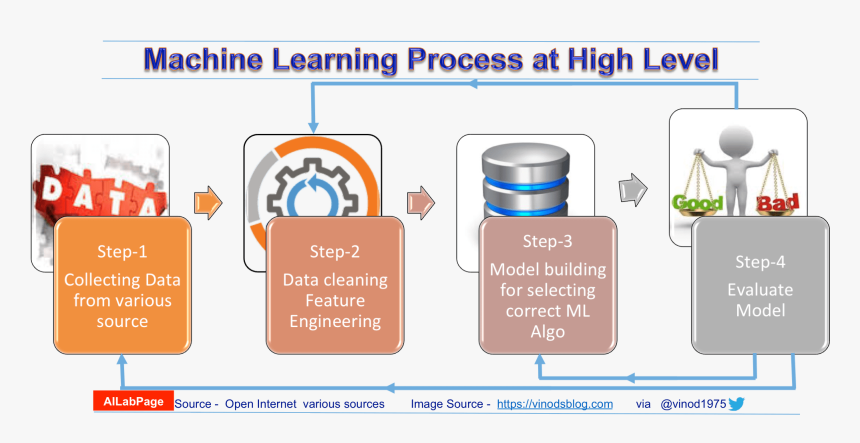 Machine Learning Process at High Level

DATA

Step-1
Collecting Data from various source

Step-2
Data cleaning Feature Engineering

Step-3
Model building for selecting correct ML Algo

Good Bad

Step-4
Evaluate Model

AILabPage Source - Open Internet various sources Image Source - https://vinodsblog.com via @vinod1975